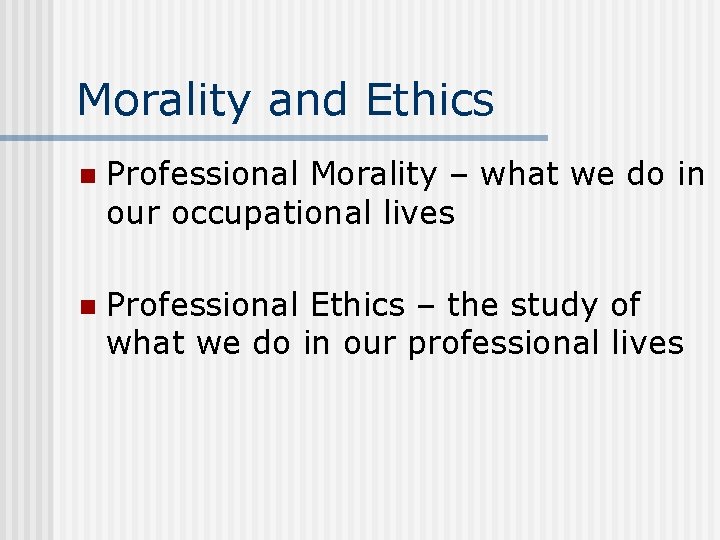 Morality and Ethics

- Professional Morality – what we do in our occupational lives

- Professional Ethics – the study of what we do in our professional lives